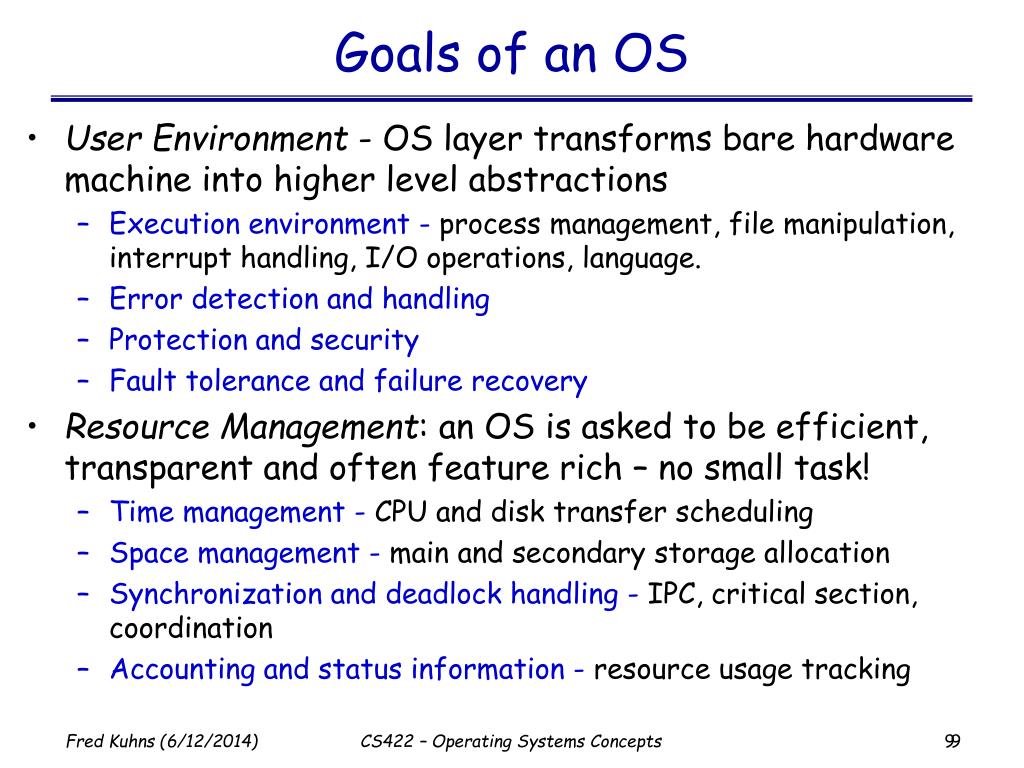 Goals of an OS

• User Environment - OS layer transforms bare hardware machine into higher level abstractions
  – Execution environment - process management, file manipulation, interrupt handling, I/O operations, language.
  – Error detection and handling
  – Protection and security
  – Fault tolerance and failure recovery
• Resource Management: an OS is asked to be efficient, transparent and often feature rich – no small task!
  – Time management - CPU and disk transfer scheduling
  – Space management - main and secondary storage allocation
  – Synchronization and deadlock handling - IPC, critical section, coordination
  – Accounting and status information - resource usage tracking

Fred Kuhns (6/12/2014)
CS422 – Operating Systems Concepts
99